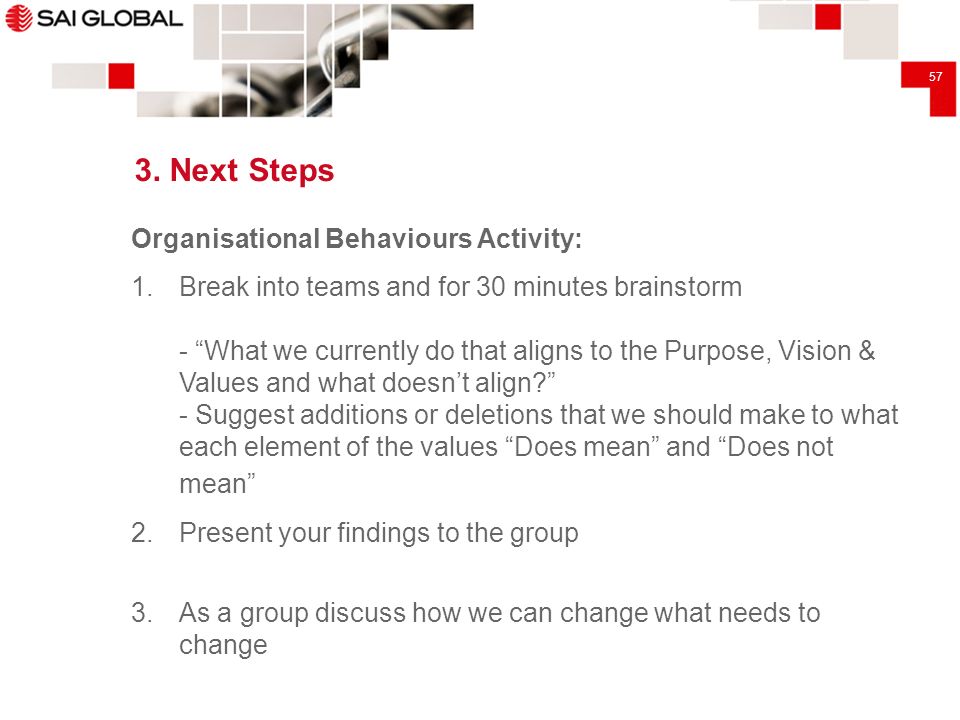 SAI GLOBAL

57

3. Next Steps

Organisational Behaviours Activity:

1. Break into teams and for 30 minutes brainstorm

- “What we currently do that aligns to the Purpose, Vision & Values and what doesn’t align?”
- Suggest additions or deletions that we should make to what each element of the values “Does mean” and “Does not mean”

2. Present your findings to the group

3. As a group discuss how we can change what needs to change